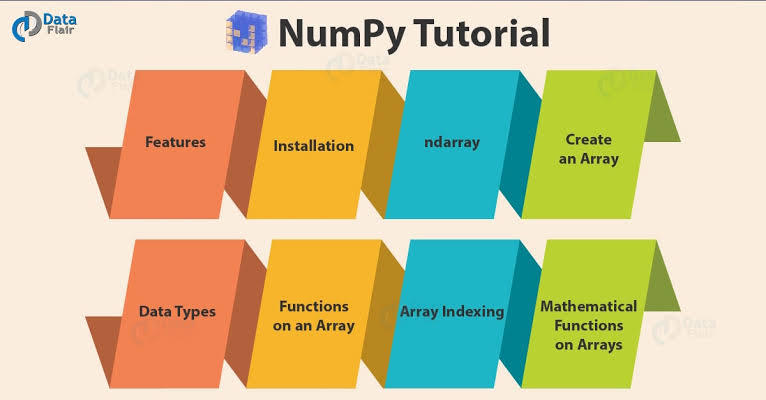 Data Flair

NumPy Tutorial

Features

Installation

ndarray

Create an Array

Data Types

Functions on an Array

Array Indexing

Mathematical Functions on Arrays